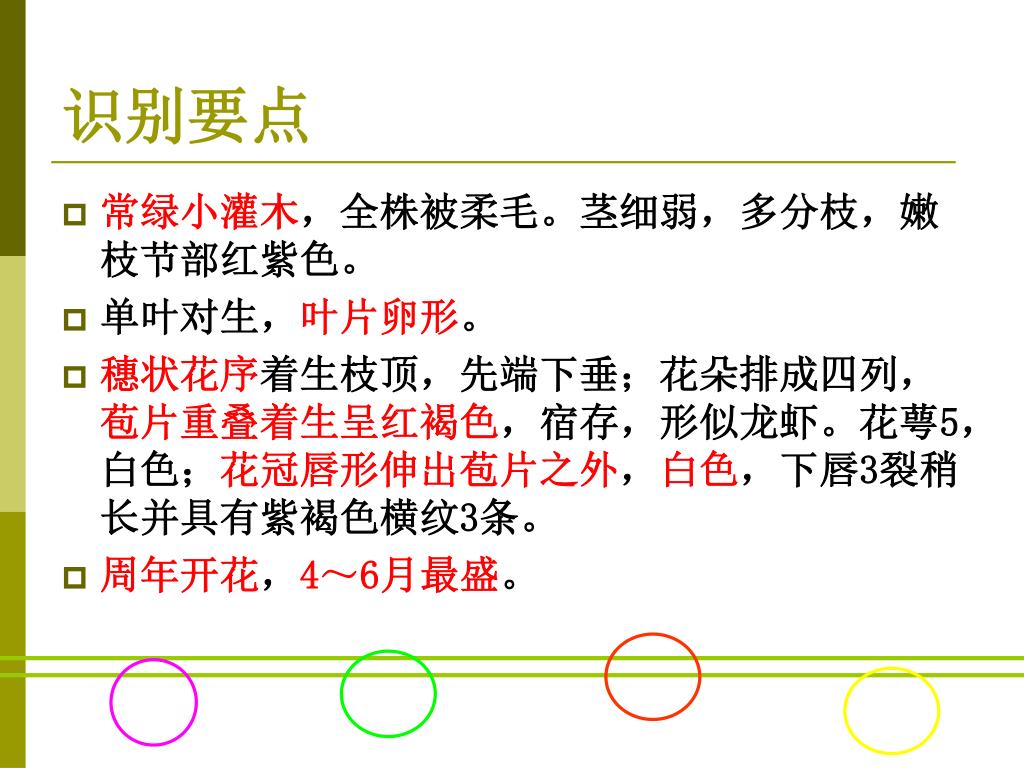 识别要点

常绿小灌木，全株被柔毛。茎细弱，多分枝，嫩枝节部红紫色。

单叶对生，叶片卵形。

穗状花序着生枝顶，先端下垂；花朵排成四列，苞片重叠着生呈红褐色，宿存，形似龙虾。花萼5，白色；花冠唇形伸出苞片之外，白色，下唇3裂稍长并具有紫褐色横纹3条。

周年开花，4～6月最盛。